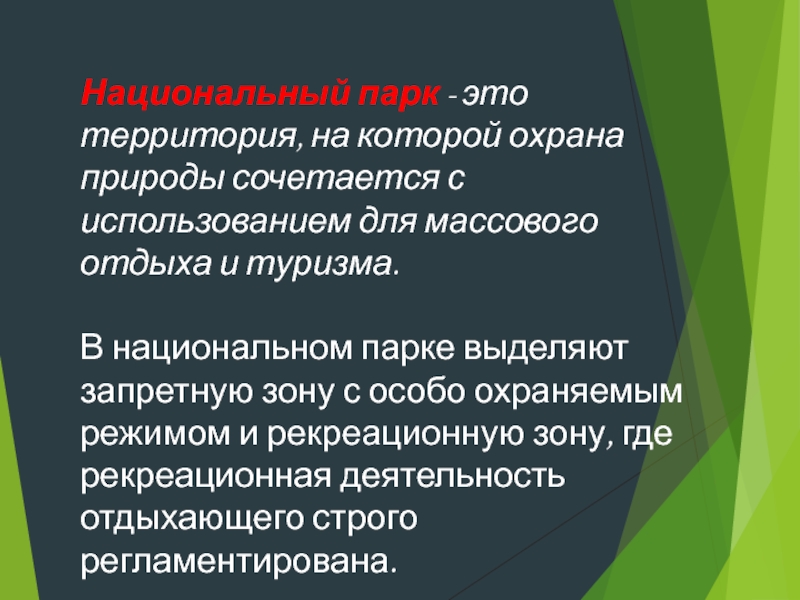 Национальный парк - это территория, на которой охрана природы сочетается с использованием для массового отдыха и туризма.

В национальном парке выделяют запретную зону с особо охраняемым режимом и рекреационную зону, где рекреационная деятельность отдыхающего строго регламентирована.